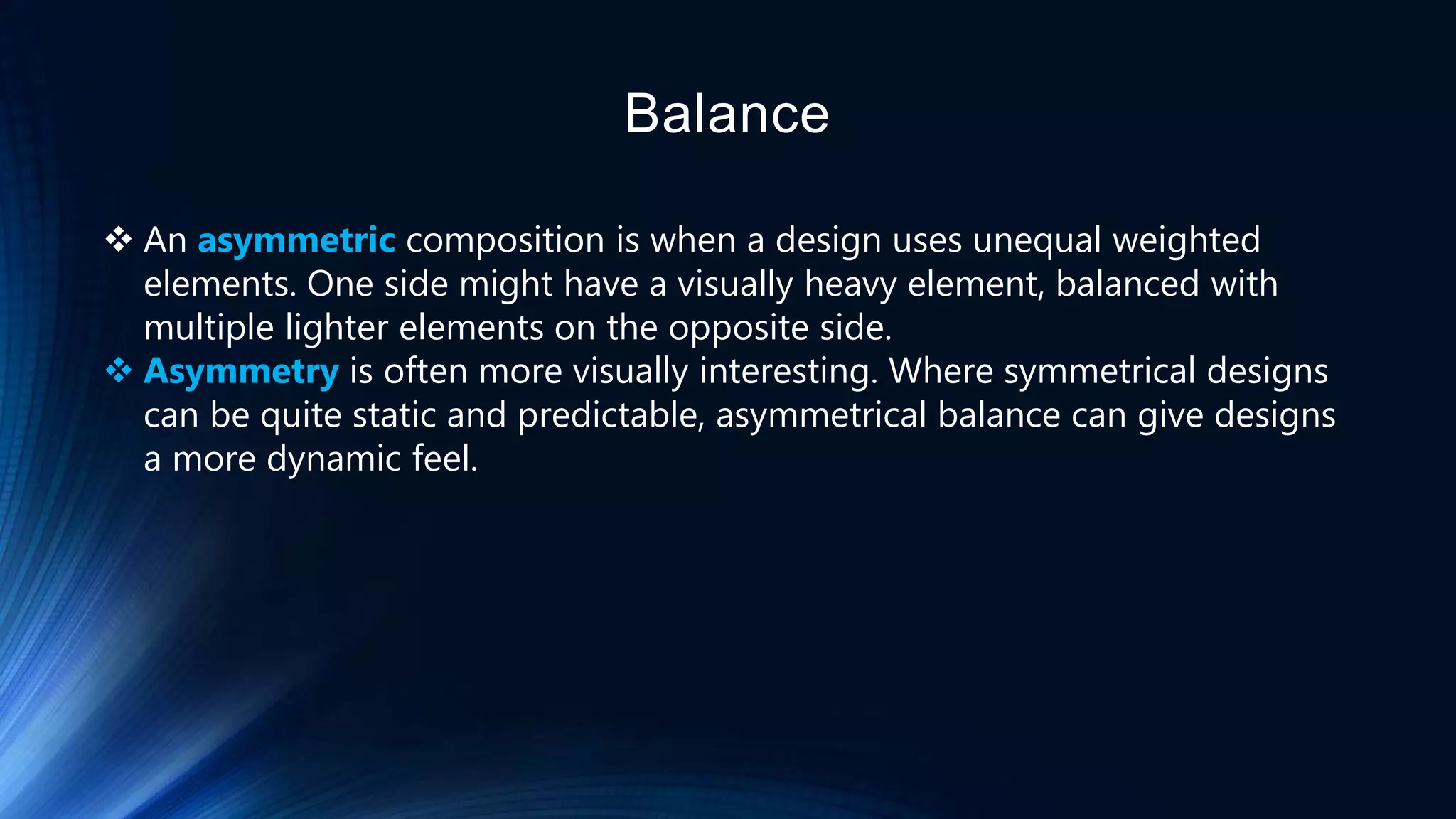 Balance

❖ An asymmetric composition is when a design uses unequal weighted elements. One side might have a visually heavy element, balanced with multiple lighter elements on the opposite side.
❖ Asymmetry is often more visually interesting. Where symmetrical designs can be quite static and predictable, asymmetrical balance can give designs a more dynamic feel.